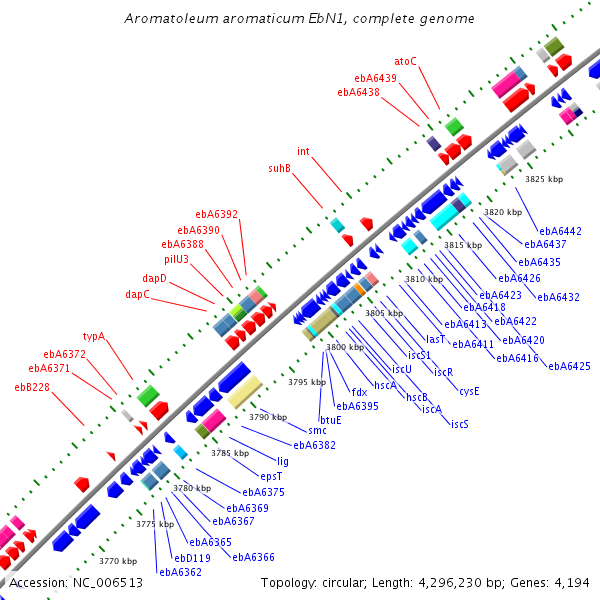 Aromatoleum aromaticum EbN1, complete genome

atoC
ebA6439
ebA6438
int
suhB
ebA6392
ebA6390
ebA6388
pilU3
dapD
dapC
typA
ebA6372
ebA6371
ebB228

3825 kbp
3820 kbp
3815 kbp
3810 kbp
3805 kbp
3800 kbp
3795 kbp
3790 kbp
3785 kbp
3780 kbp
3775 kbp
3770 kbp

ebA6442
ebA6437
ebA6435
ebA6426
ebA6432
ebA6423
ebA6418
ebA6422
ebA6413
ebA6420
ebA6411
ebA6416
ebA6425
lasT
iscS1
iscR
iscU
cysE
hscA
hscB
iscA
iscS
fdx
ebA6395
btuE
smc
ebA6382
lig
epsT
ebA6375
ebA6369
ebA6367
ebA6365
ebA6366
ebD119
ebA6362

Accession: NC_006513
Topology: circular; Length: 4,296,230 bp; Genes: 4,194